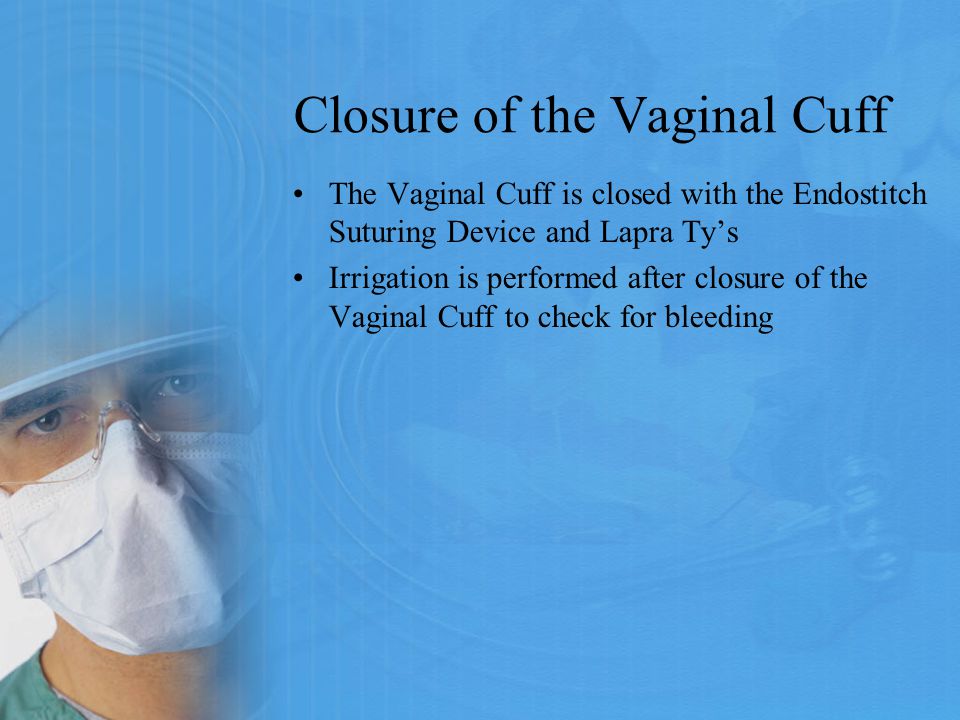 Closure of the Vaginal Cuff

• The Vaginal Cuff is closed with the Endostitch Suturing Device and Lapra Ty’s
• Irrigation is performed after closure of the Vaginal Cuff to check for bleeding